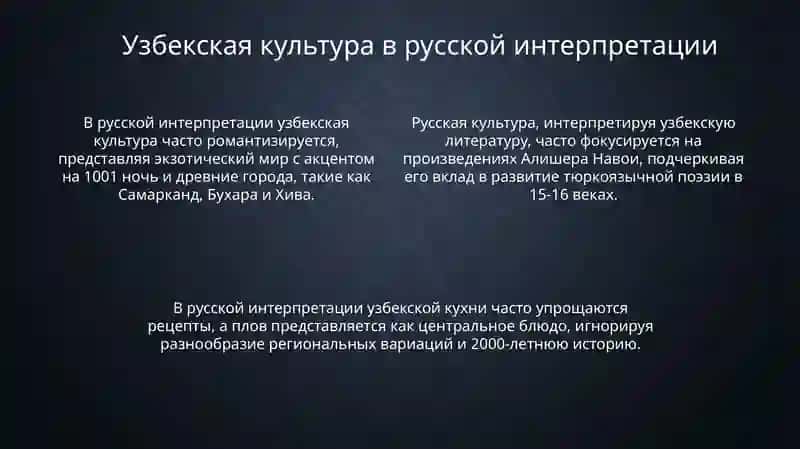 Узбекская культура в русской интерпретации

В русской интерпретации узбекская культура часто романтизируется, представляя экзотический мир с акцентом на 1001 ночь и древние города, такие как Самарканд, Бухара и Хива.

Русская культура, интерпретируя узбекскую литературу, часто фокусируется на произведениях Алишера Навои, подчеркивая его вклад в развитие тюркоязычной поэзии в 15-16 веках.

В русской интерпретации узбекской кухни часто упрощаются рецепты, а плов представляется как центральное блюдо, игнорируя разнообразие региональных вариаций и 2000-летнюю историю.